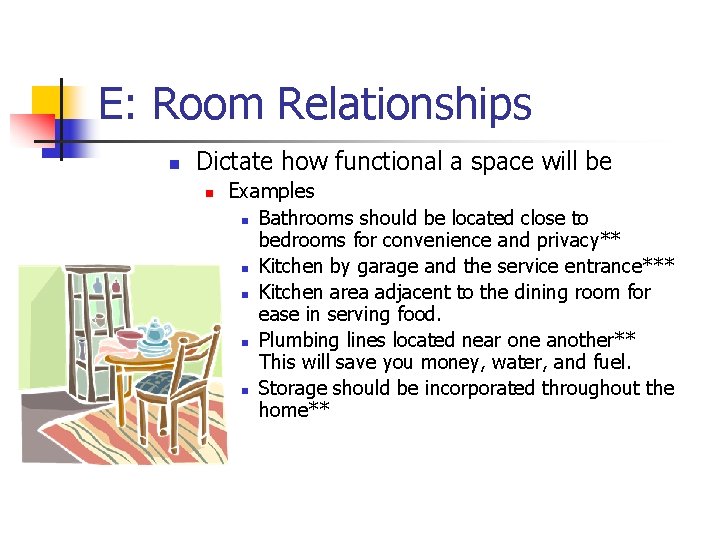 E: Room Relationships

- Dictate how functional a space will be
  - Examples
    - Bathrooms should be located close to bedrooms for convenience and privacy**
    - Kitchen by garage and the service entrance***
    - Kitchen area adjacent to the dining room for ease in serving food.
    - Plumbing lines located near one another** This will save you money, water, and fuel.
    - Storage should be incorporated throughout the home**